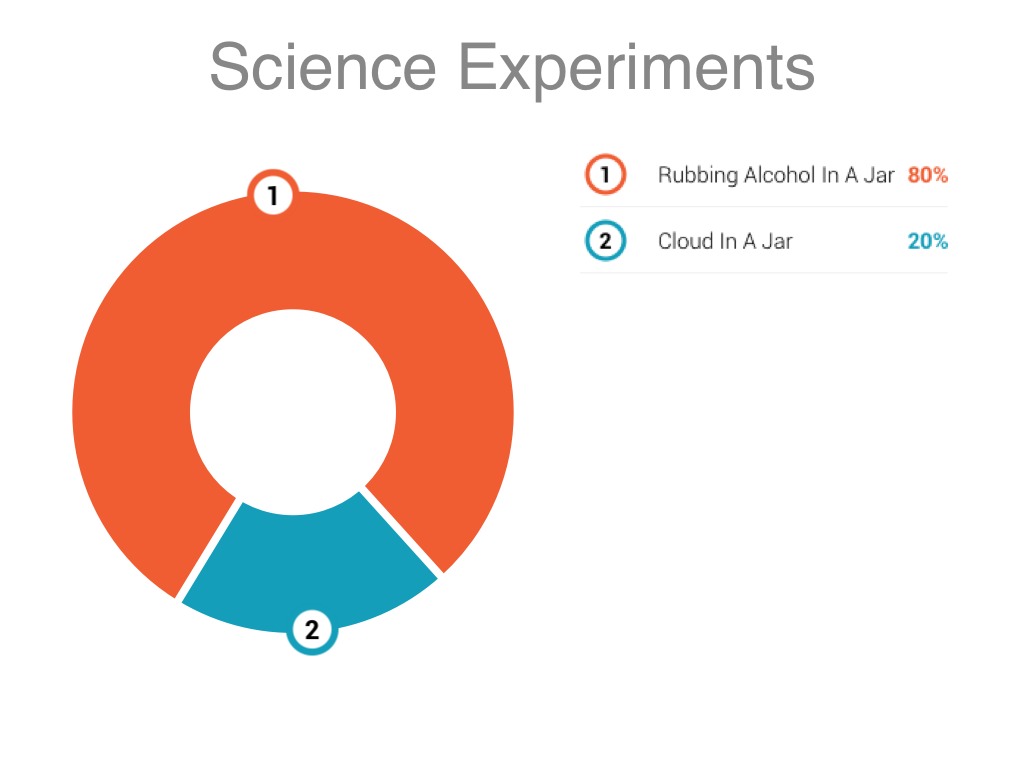 Science Experiments

1

2

1 Rubbing Alcohol In A Jar 80%

2 Cloud In A Jar 20%